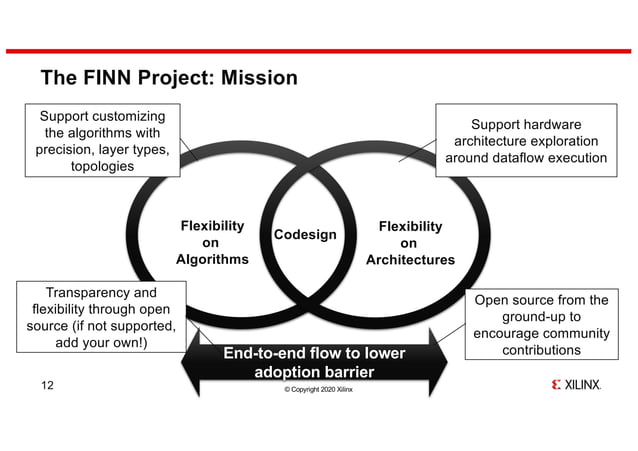 The FINN Project: Mission

Support customizing the algorithms with precision, layer types, topologies

Support hardware architecture exploration around dataflow execution

Flexibility on Algorithms

Codesign

Flexibility on Architectures

Transparency and flexibility through open source (if not supported, add your own!)

Open source from the ground-up to encourage community contributions

End-to-end flow to lower adoption barrier

12

© Copyright 2020 Xilinx

XILINX.